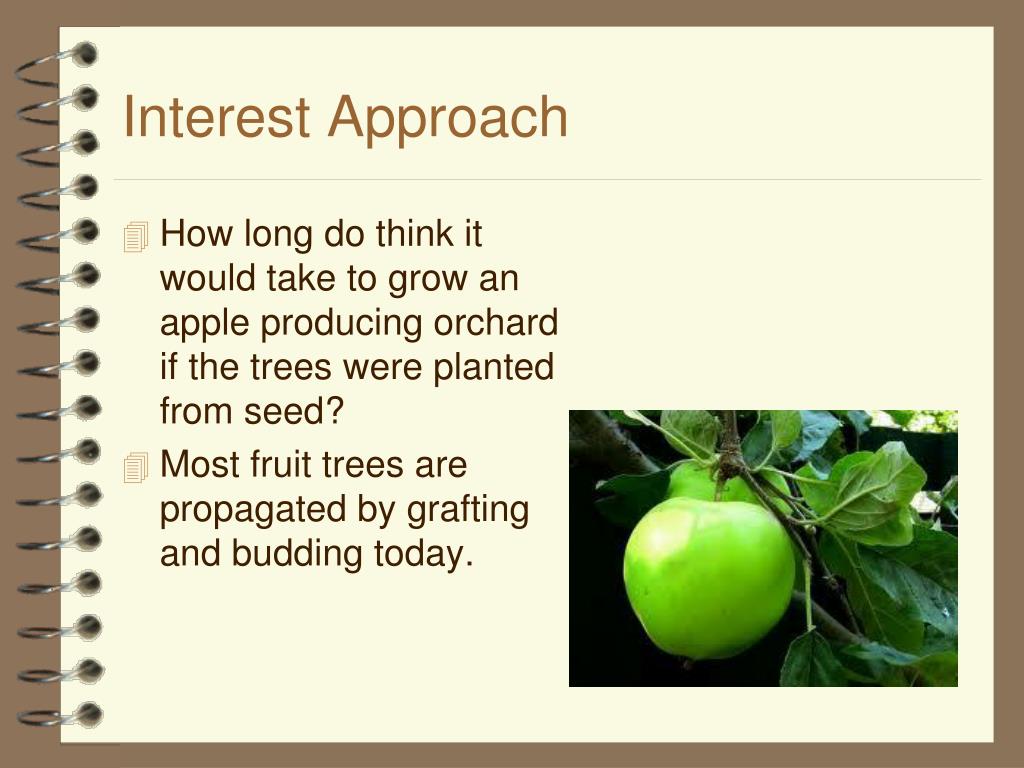 Interest Approach

How long do think it would take to grow an apple producing orchard if the trees were planted from seed?

Most fruit trees are propagated by grafting and budding today.